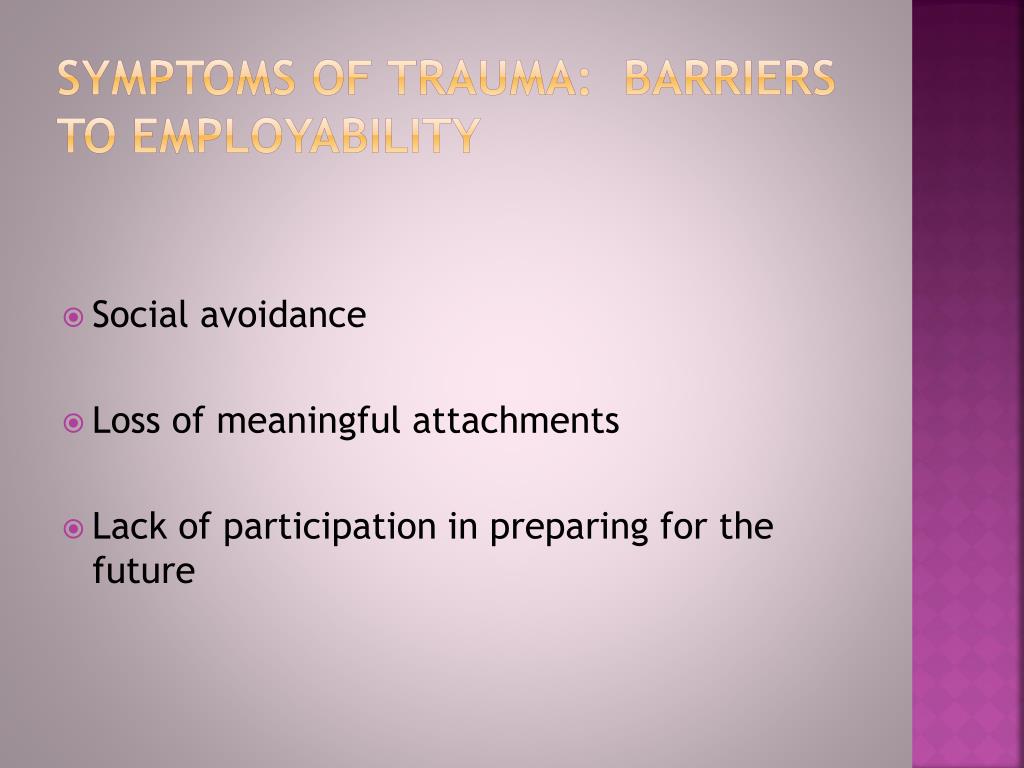 SYMPTOMS OF TRAUMA: BARRIERS TO EMPLOYABILITY

Social avoidance

Loss of meaningful attachments

Lack of participation in preparing for the future